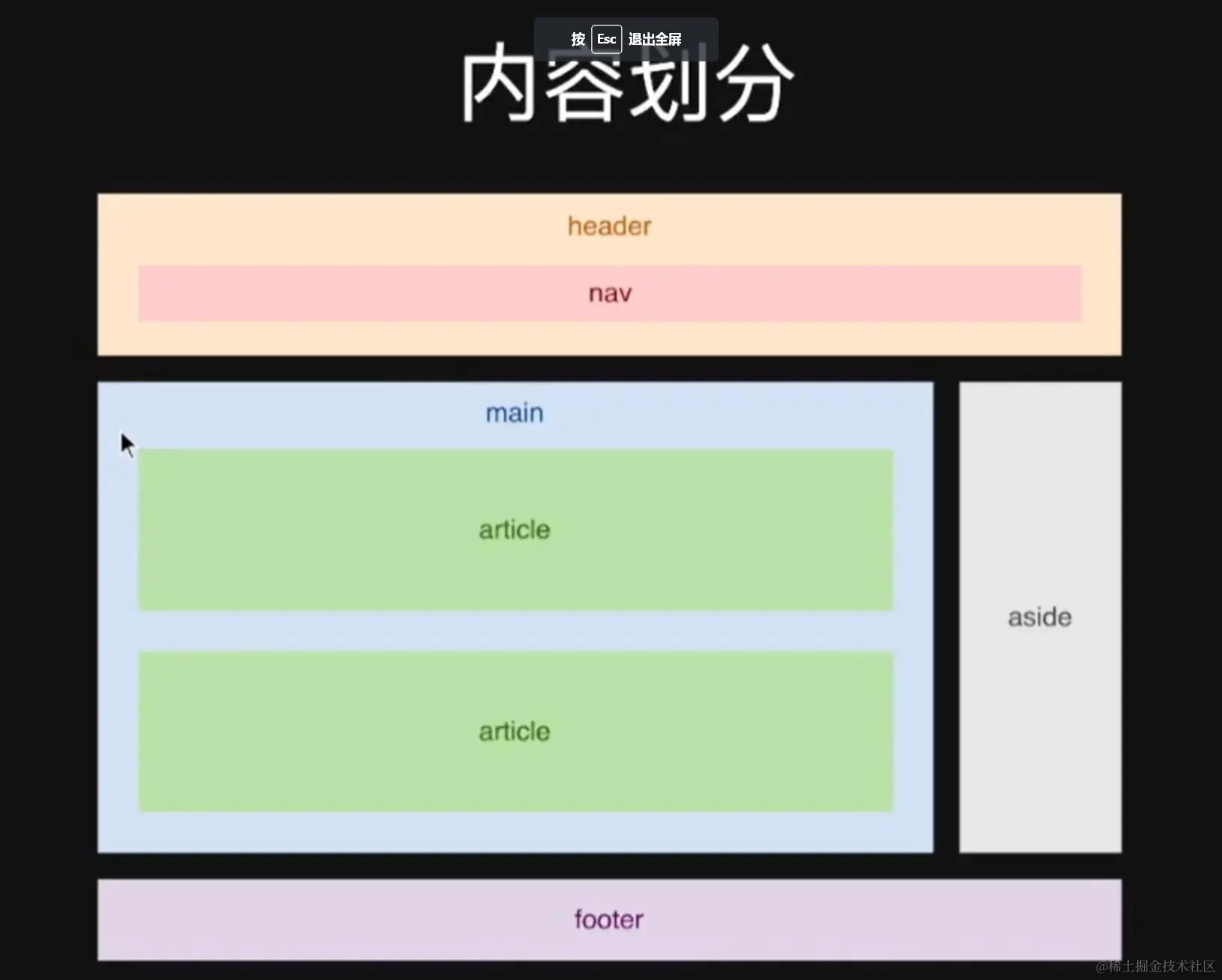 按 Esc 退出全屏

内容划分

header

nav

main

article

article

aside

footer

@稀土掘金技术社区